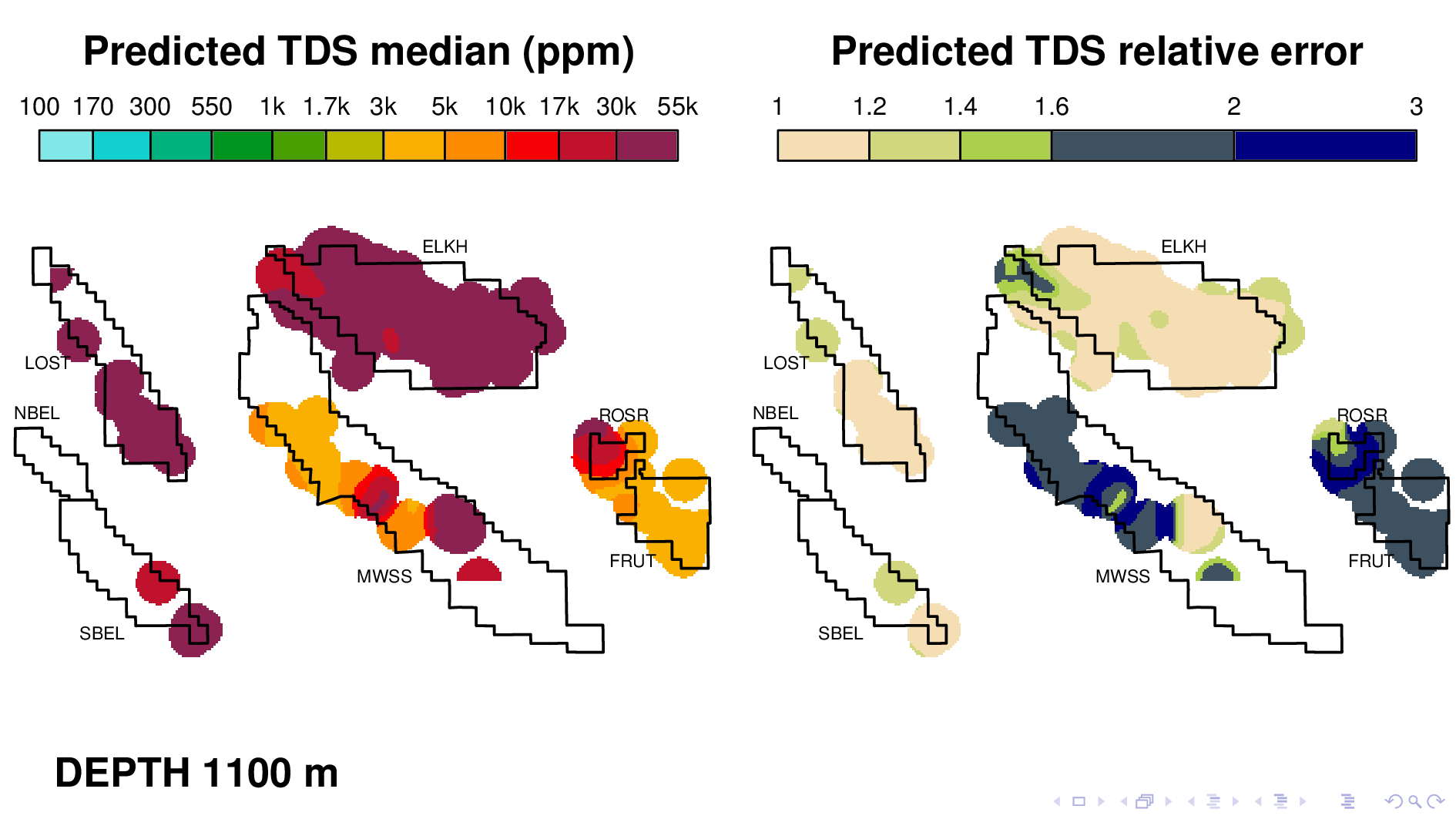 Predicted TDS median (ppm)

100 170 300 550 1k 1.7k 3k 5k 10k 17k 30k 55k

ELKH

LOST

NBEL

ROSR

FRUT

MWSS

SBEL

Predicted TDS relative error

1 1.2 1.4 1.6 2 3

ELKH

LOST

NBEL

ROSR

FRUT

MWSS

SBEL

DEPTH 1100 m